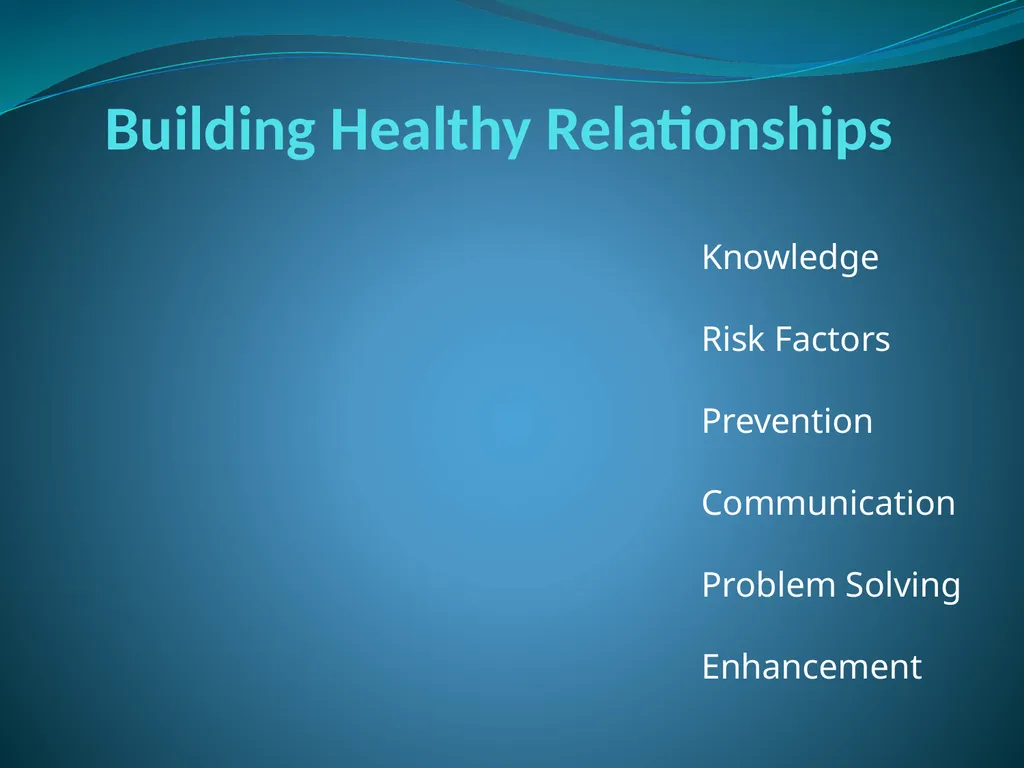 Building Healthy Relationships

Knowledge

Risk Factors

Prevention

Communication

Problem Solving

Enhancement